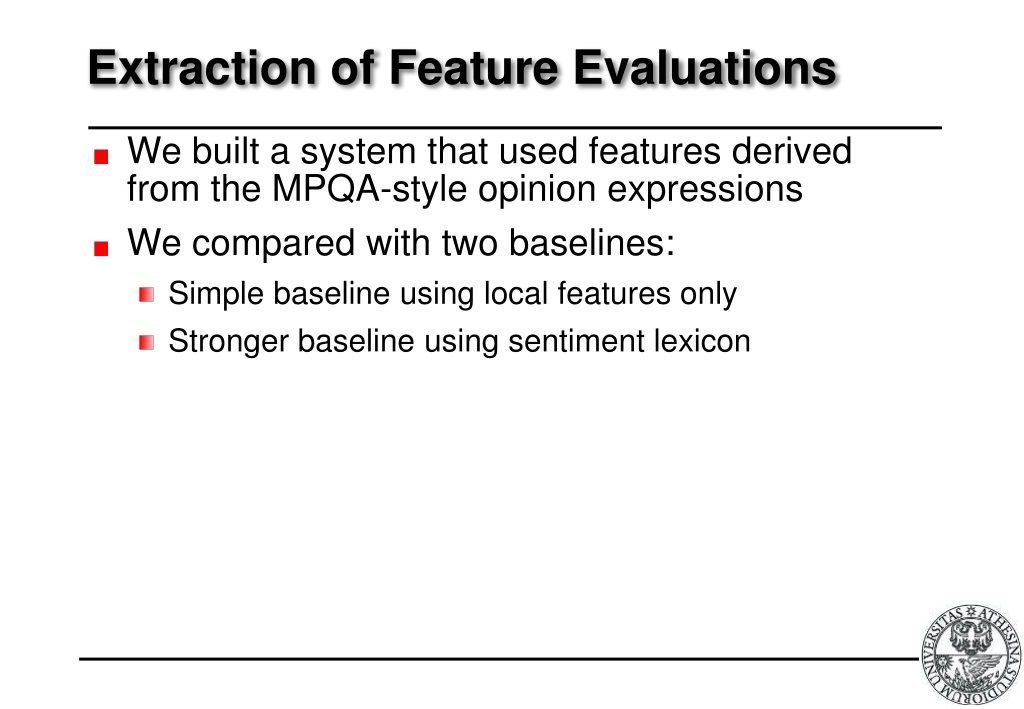 Extraction of Feature Evaluations

We built a system that used features derived from the MPQA-style opinion expressions

We compared with two baselines:

Simple baseline using local features only

Stronger baseline using sentiment lexicon

UNIVERSITAS ATHESINA STUDIORUM